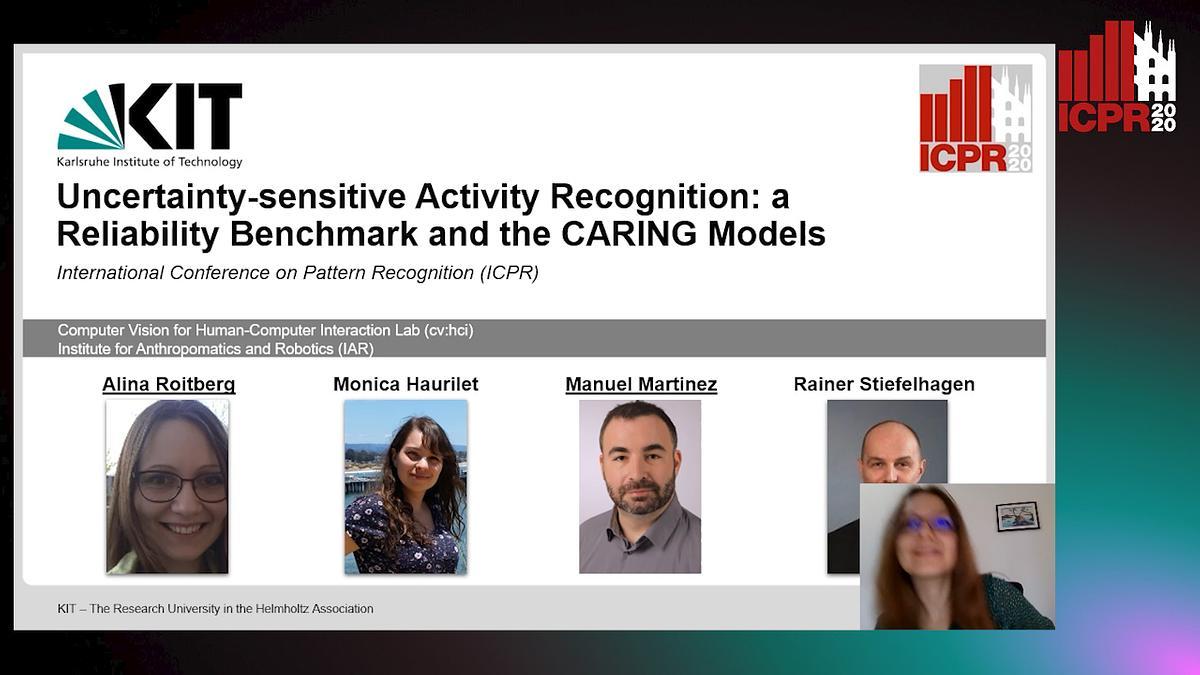 KIT
Karlsruhe Institute of Technology

ICPR 2020

ICPR 2020

Uncertainty-sensitive Activity Recognition: a Reliability Benchmark and the CARING Models

International Conference on Pattern Recognition (ICPR)

Computer Vision for Human-Computer Interaction Lab (cv:hci)
Institute for Anthropomatics and Robotics (IAR)

Alina Roitberg

Monica Haurilet

Manuel Martinez

Rainer Stiefelhagen

KIT – The Research University in the Helmholtz Association